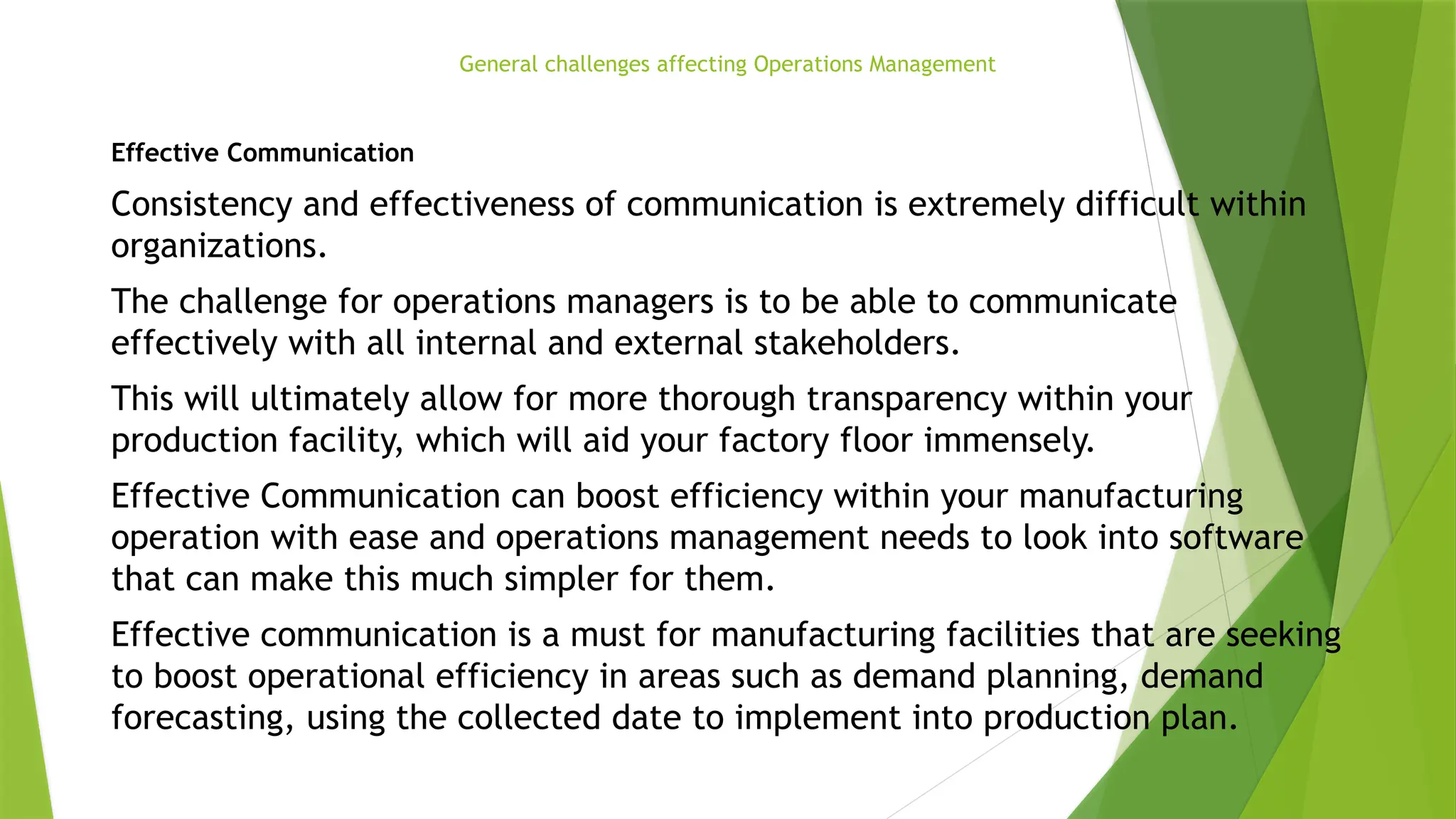 General challenges affecting Operations Management

Effective Communication

Consistency and effectiveness of communication is extremely difficult within organizations.

The challenge for operations managers is to be able to communicate effectively with all internal and external stakeholders.

This will ultimately allow for more thorough transparency within your production facility, which will aid your factory floor immensely.

Effective Communication can boost efficiency within your manufacturing operation with ease and operations management needs to look into software that can make this much simpler for them.

Effective communication is a must for manufacturing facilities that are seeking to boost operational efficiency in areas such as demand planning, demand forecasting, using the collected date to implement into production plan.